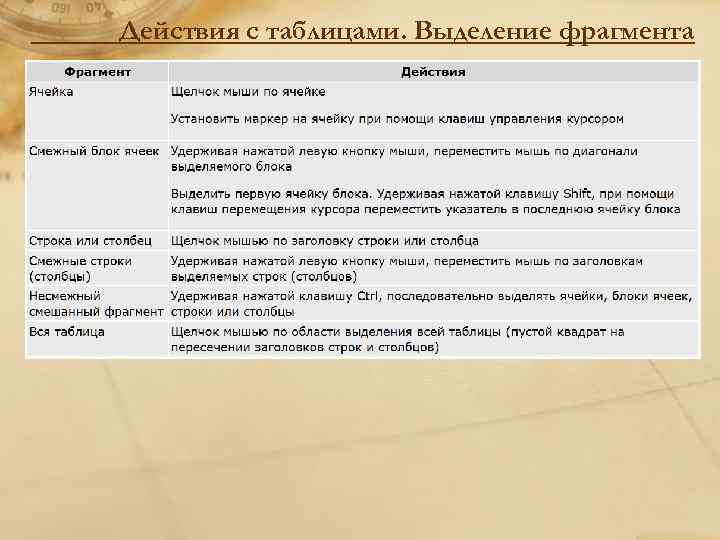 Действия с таблицами. Выделение фрагмента

| Фрагмент | Действия |
|---|---|
| Ячейка | Щелчок мыши по ячейке<br><br>Установить маркер на ячейку при помощи клавиш управления курсором |
| Смежный блок ячеек | Удерживая нажатой левую кнопку мыши, переместить мышь по диагонали выделяемого блока<br><br>Выделить первую ячейку блока. Удерживая нажатой клавишу Shift, при помощи клавиш перемещения курсора переместить указатель в последнюю ячейку блока |
| Строка или столбец | Щелчок мышью по заголовку строки или столбца |
| Смежные строки (столбцы) | Удерживая нажатой левую кнопку мыши, переместить мышь по заголовкам выделяемых строк (столбцов) |
| Несмежный смешанный фрагмент | Удерживая нажатой клавишу Ctrl, последовательно выделять ячейки, блоки ячеек, строки или столбцы |
| Вся таблица | Щелчок мышью по области выделения всей таблицы (пустой квадрат на пересечении заголовков строк и столбцов) |